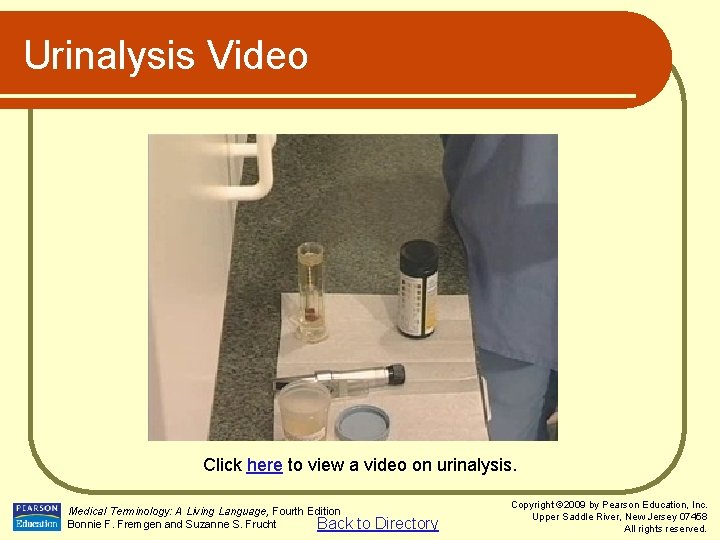 Urinalysis Video

Click here to view a video on urinalysis.

PEARSON Education

Medical Terminology: A Living Language, Fourth Edition
Bonnie F. Fremgen and Suzanne S. Frucht

Back to Directory

Copyright ©2009 by Pearson Education, Inc.
Upper Saddle River, New Jersey 07458
All rights reserved.